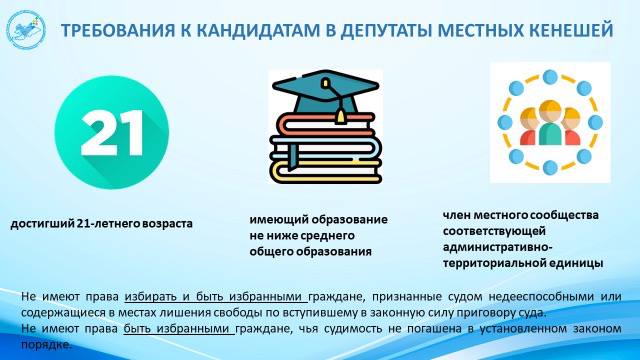 ТРЕБОВАНИЯ К КАНДИДАТАМ В ДЕПУТАТЫ МЕСТНЫХ КЕНЕШЕЙ

21

достигший 21-летнего возраста

имеющий образование не ниже среднего общего образования

член местного сообщества соответствующей административно-территориальной единицы

Не имеют права избирать и быть избранными граждане, признанные судом недееспособными или содержащиеся в местах лишения свободы по вступившему в законную силу приговору суда.
Не имеют права быть избранными граждане, чья судимость не погашена в установленном законом порядке.